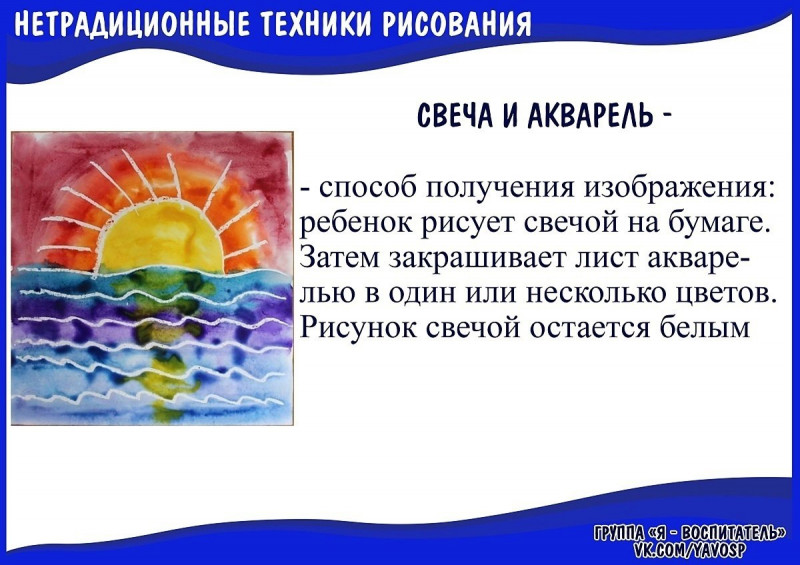 НЕТРАДИЦИОННЫЕ ТЕХНИКИ РИСОВАНИЯ

СВЕЧА И АКВАРЕЛЬ -

- способ получения изображения: ребенок рисует свечой на бумаге. Затем закрашивает лист акварелью в один или несколько цветов. Рисунок свечой остается белым

ГРУППА «Я - ВОСПИТАТЕЛЬ»
VK.COM/YAVOSP